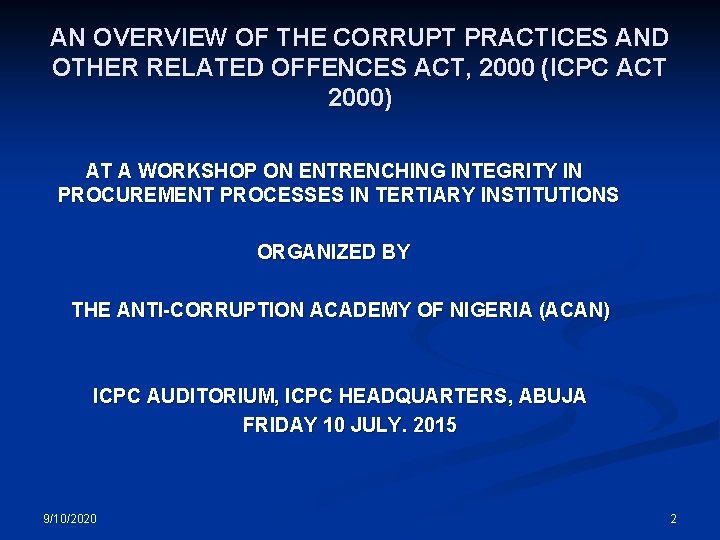 AN OVERVIEW OF THE CORRUPT PRACTICES AND OTHER RELATED OFFENCES ACT, 2000 (ICPC ACT 2000)

AT A WORKSHOP ON ENTRENCHING INTEGRITY IN PROCUREMENT PROCESSES IN TERTIARY INSTITUTIONS

ORGANIZED BY

THE ANTI-CORRUPTION ACADEMY OF NIGERIA (ACAN)

ICPC AUDITORIUM, ICPC HEADQUARTERS, ABUJA
FRIDAY 10 JULY. 2015

9/10/2020

2